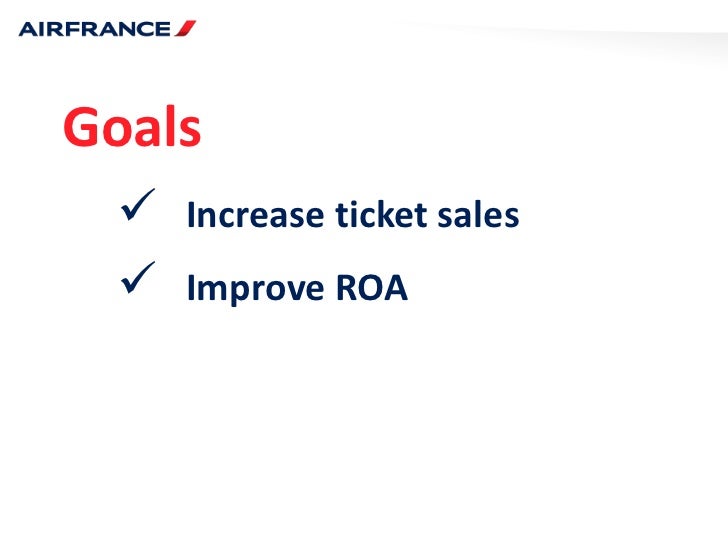 AIRFRANCE

Goals

✓ Increase ticket sales

✓ Improve ROA